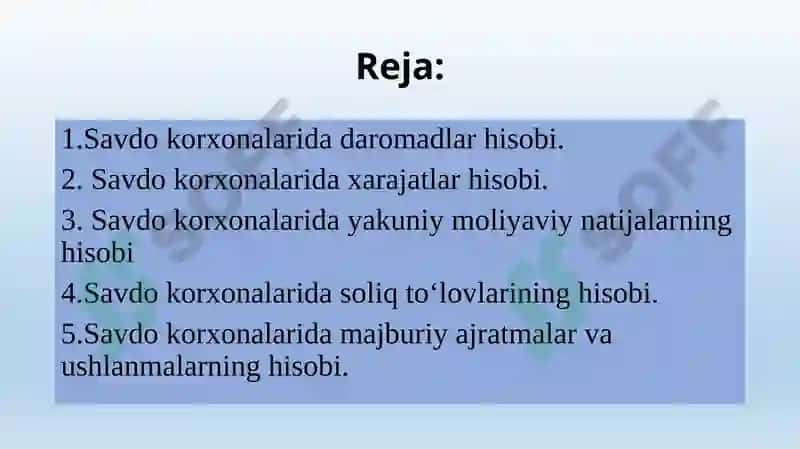 Reja:

1.Savdo korxonalarida daromadlar hisobi.

2. Savdo korxonalarida xarajatlar hisobi.

3. Savdo korxonalarida yakuniy moliyaviy natijalarning hisobi

4.Savdo korxonalarida soliq to‘lovlarining hisobi.

5.Savdo korxonalarida majburiy ajratmalar va ushlanmalarning hisobi.

SOFF

SOFF